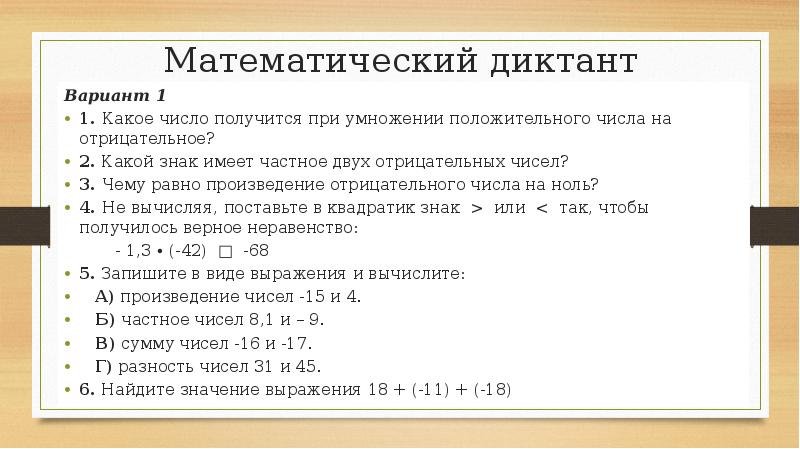 Математический диктант

Вариант 1

• 1. Какое число получится при умножении положительного числа на отрицательное?

• 2. Какой знак имеет частное двух отрицательных чисел?

• 3. Чему равно произведение отрицательного числа на ноль?

• 4. Не вычисляя, поставьте в квадратик знак > или < так, чтобы получилось верное неравенство:

- 1,3 • (-42) □ -68

• 5. Запишите в виде выражения и вычислите:

• А) произведение чисел -15 и 4.

• Б) частное чисел 8,1 и – 9.

• В) сумму чисел -16 и -17.

• Г) разность чисел 31 и 45.

• 6. Найдите значение выражения 18 + (-11) + (-18)